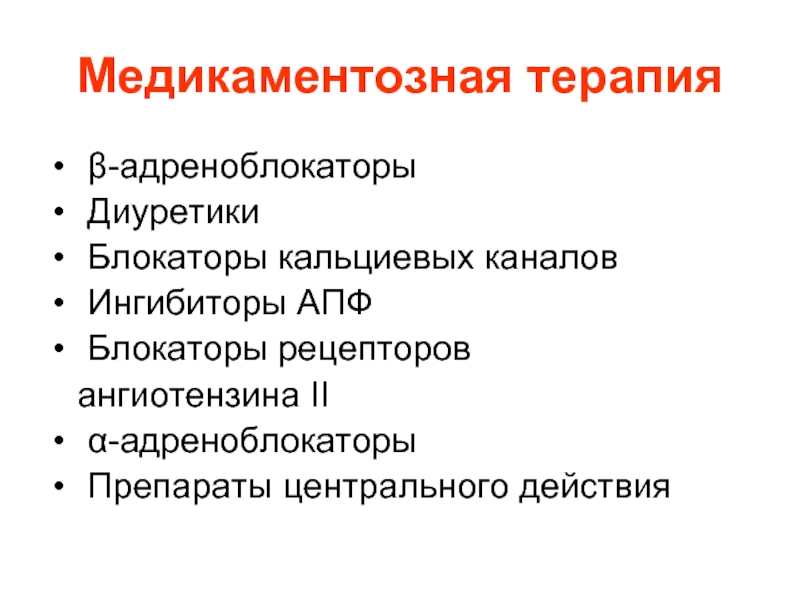 Медикаментозная терапия

• β-адреноблокаторы
• Диуретики
• Блокаторы кальциевых каналов
• Ингибиторы АПФ
• Блокаторы рецепторов ангиотензина II
• α-адреноблокаторы
• Препараты центрального действия